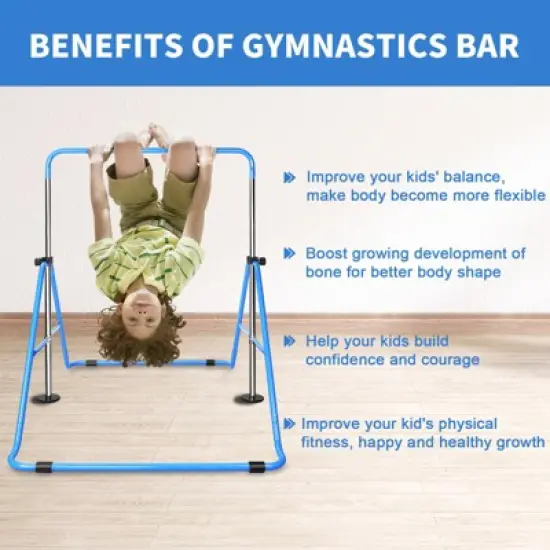 BENEFITS OF GYMNASTICS BAR

Improve your kids' balance, make body become more flexible

Boost growing development of bone for better body shape

Help your kids build confidence and courage

Improve your kid's physical fitness, happy and healthy growth